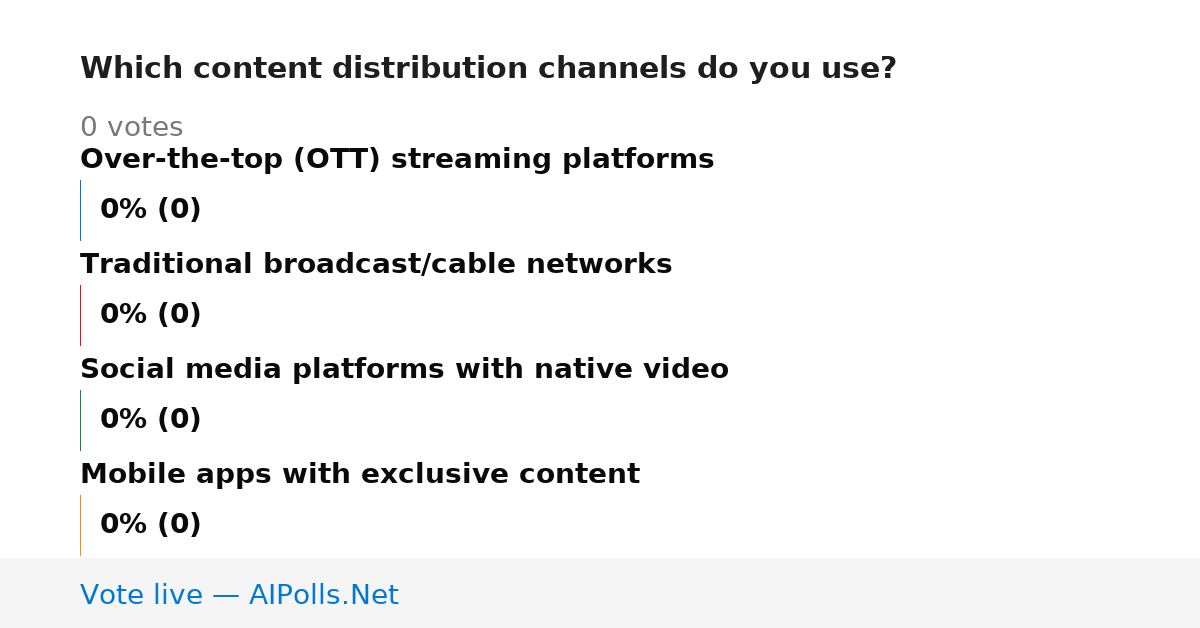 Which content distribution channels do you use?

0 votes

Over-the-top (OTT) streaming platforms

0% (0)

Traditional broadcast/cable networks

0% (0)

Social media platforms with native video

0% (0)

Mobile apps with exclusive content

0% (0)

Vote live — AIPolls.Net